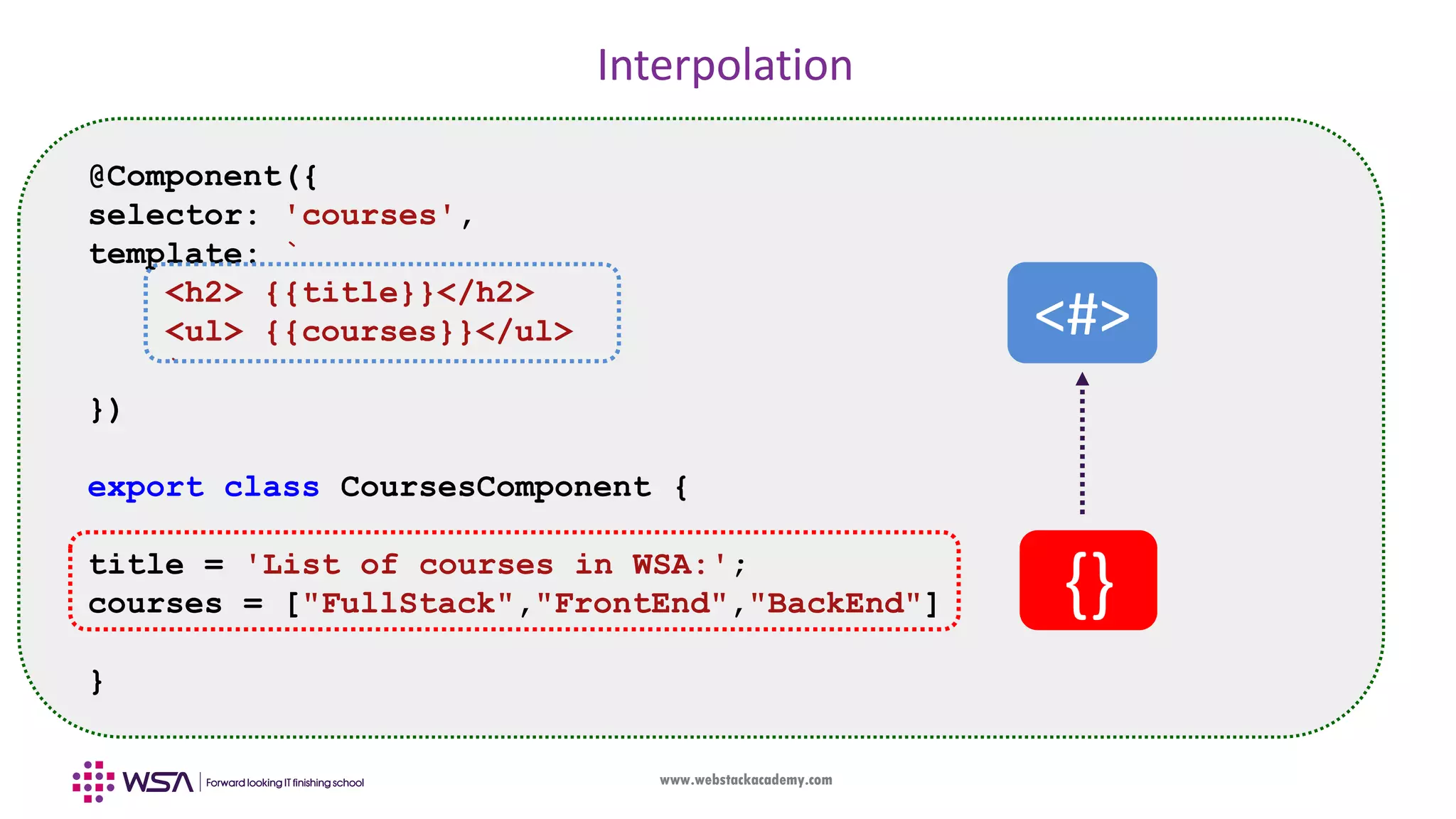 Interpolation

@Component({
selector: 'courses',
template: `
<h2> {{title}}</h2>
<ul> {{courses}}</ul>
`
})

export class CoursesComponent {

title = 'List of courses in WSA:';
courses = ["FullStack","FrontEnd","BackEnd"]

}

<#>

{}

WSA | Forward looking IT finishing school

www.webstackacademy.com